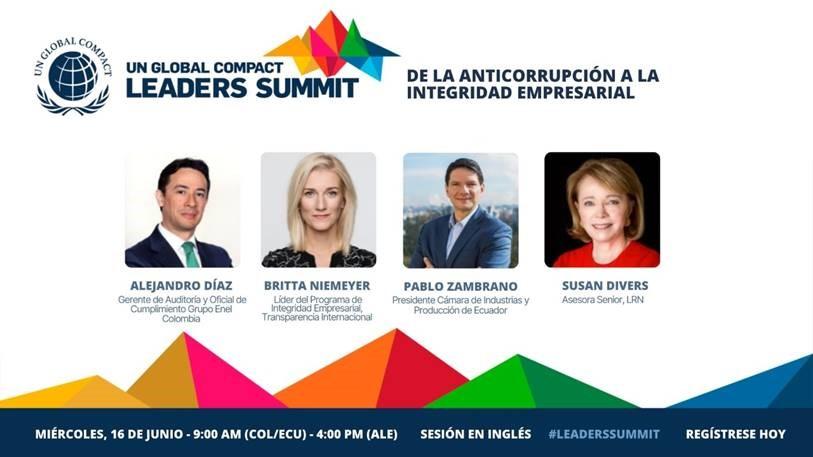 UN GLOBAL COMPACT

UN GLOBAL COMPACT
LEADERS SUMMIT

DE LA ANTICORRUPCIÓN A LA INTEGRIDAD EMPRESARIAL

ALEJANDRO DÍAZ
Gerente de Auditoría y Oficial de Cumplimiento Grupo Enel Colombia

BRITTA NIEMEYER
Líder del Programa de Integridad Empresarial, Transparencia Internacional

PABLO ZAMBRANO
Presidente Cámara de Industrias y Producción de Ecuador

SUSAN DIVERS
Asesora Senior, LRN

MIÉRCOLES, 16 DE JUNIO - 9:00 AM (COL/ECU) - 4:00 PM (ALE)   SESIÓN EN INGLÉS   #LEADERSSUMMIT   REGÍSTRESE HOY